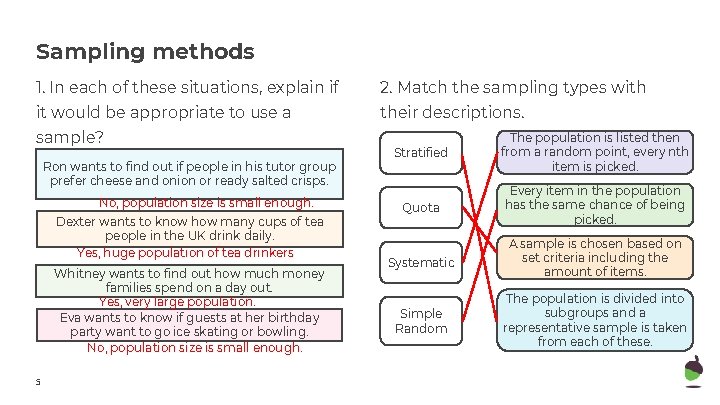 Sampling methods

1. In each of these situations, explain if it would be appropriate to use a sample?

Ron wants to find out if people in his tutor group prefer cheese and onion or ready salted crisps.

No, population size is small enough.

Dexter wants to know how many cups of tea people in the UK drink daily.

Yes, huge population of tea drinkers

Whitney wants to find out how much money families spend on a day out.

Yes, very large population.

Eva wants to know if guests at her birthday party want to go ice skating or bowling.

No, population size is small enough.

2. Match the sampling types with their descriptions.

Stratified

Quota

Systematic

Simple Random

The population is listed then from a random point, every nth item is picked.

Every item in the population has the same chance of being picked.

A sample is chosen based on set criteria including the amount of items.

The population is divided into subgroups and a representative sample is taken from each of these.

5